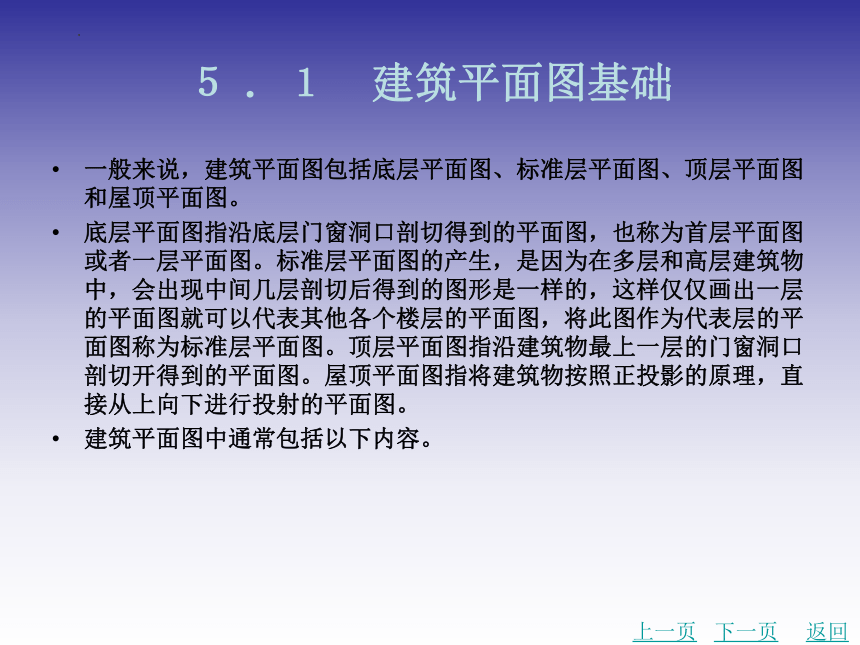 ５．１　建筑平面图基础

• 一般来说，建筑平面图包括底层平面图、标准层平面图、顶层平面图和屋顶平面图。

• 底层平面图指沿底层门窗洞口剖切得到的平面图，也称为首层平面图或者一层平面图。标准层平面图的产生，是因为在多层和高层建筑物中，会出现中间几层剖切后得到的图形是一样的，这样仅仅画出一层的平面图就可以代表其他各个楼层的平面图，将此图作为代表层的平面图称为标准层平面图。顶层平面图指沿建筑物最上一层的门窗洞口剖切开得到的平面图。屋顶平面图指将建筑物按照正投影的原理，直接从上向下进行投射的平面图。

• 建筑平面图中通常包括以下内容。

上一页　下一页　返回